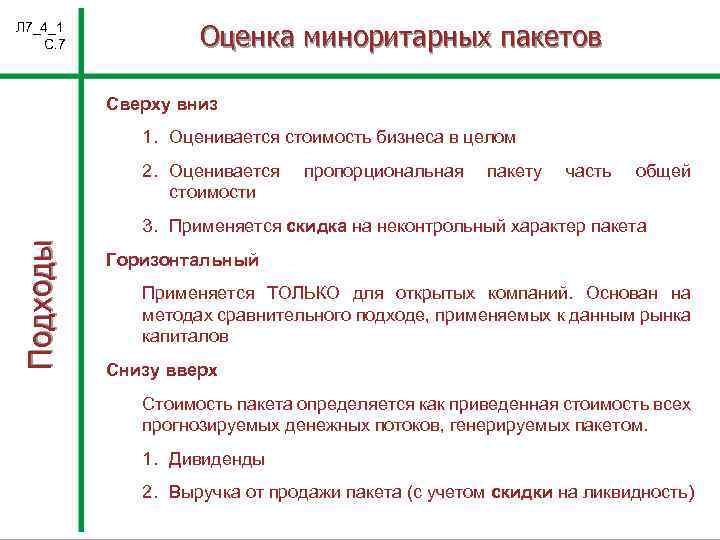 Л7_4_1
С.7

Оценка миноритарных пакетов

Подходы

Сверху вниз

1. Оценивается стоимость бизнеса в целом

2. Оценивается пропорциональная пакету часть общей стоимости

3. Применяется скидка на неконтрольный характер пакета

Горизонтальный

Применяется ТОЛЬКО для открытых компаний. Основан на методах сравнительного подходе, применяемых к данным рынка капиталов

Снизу вверх

Стоимость пакета определяется как приведенная стоимость всех прогнозируемых денежных потоков, генерируемых пакетом.

1. Дивиденды

2. Выручка от продажи пакета (с учетом скидки на ликвидность)